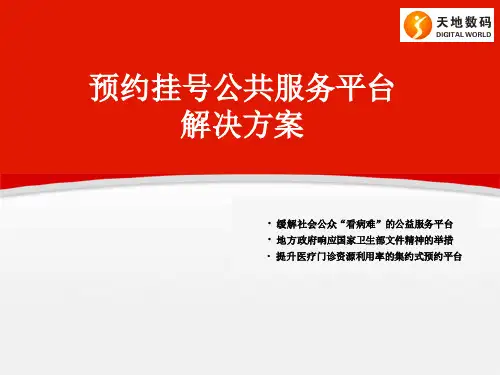 天地数码
DIGITAL WORLD

预约挂号公共服务平台
解决方案

· 缓解社会公众“看病难”的公益服务平台
· 地方政府响应国家卫生部文件精神的举措
· 提升医疗门诊资源利用率的集约式预约平台